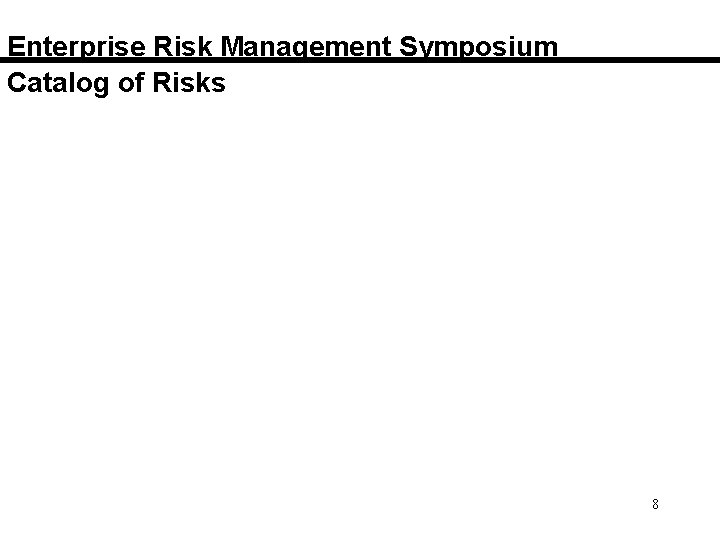 Enterprise Risk Management Symposium

Catalog of Risks

8